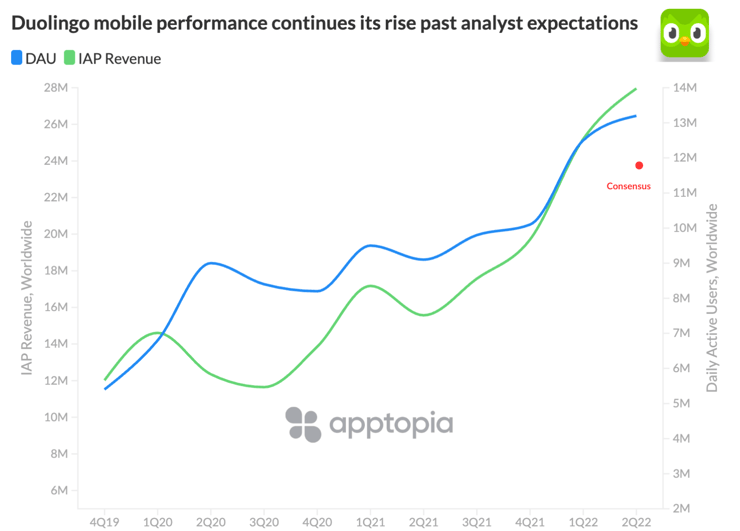 Duolingo mobile performance continues its rise past analyst expectations

DAU IAP Revenue

IAP Revenue, Worldwide

28M
26M
24M
22M
20M
18M
16M
14M
12M
10M
8M
6M

Daily Active Users, Worldwide

14M
13M
12M
11M
10M
9M
8M
7M
6M
5M
4M
3M
2M

Consensus

apptopia

4Q19 1Q20 2Q20 3Q20 4Q20 1Q21 2Q21 3Q21 4Q21 1Q22 2Q22